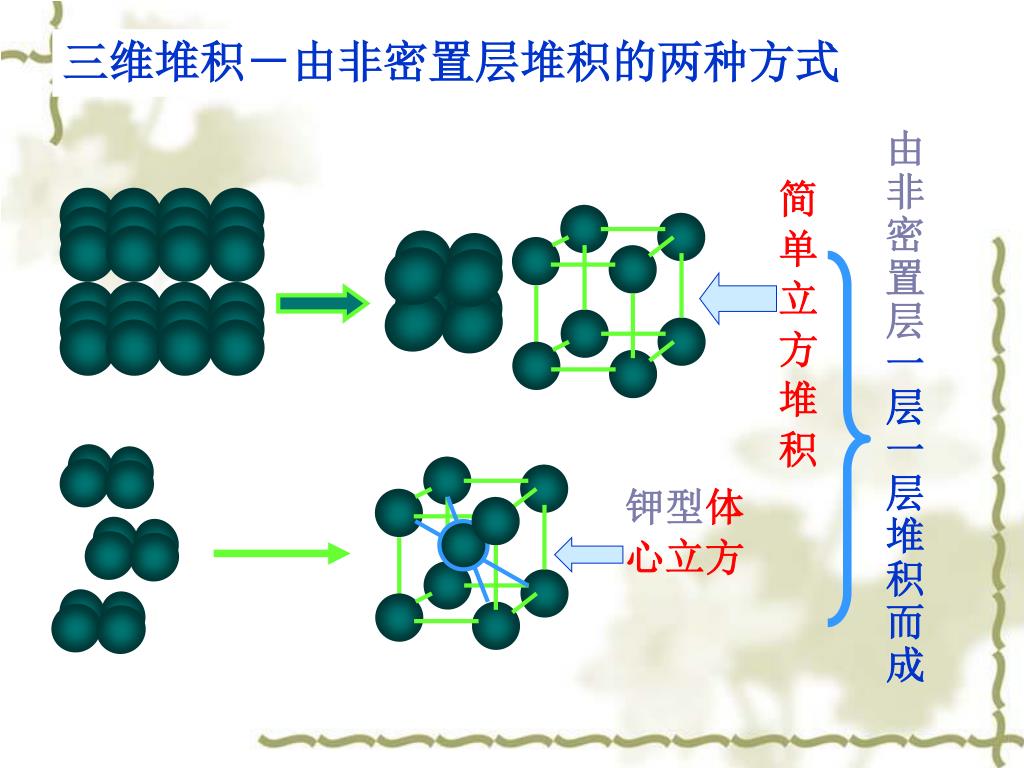 三维堆积－由非密置层堆积的两种方式

简单立方堆积

钾型体心立方

由非密置层一层一层堆积而成